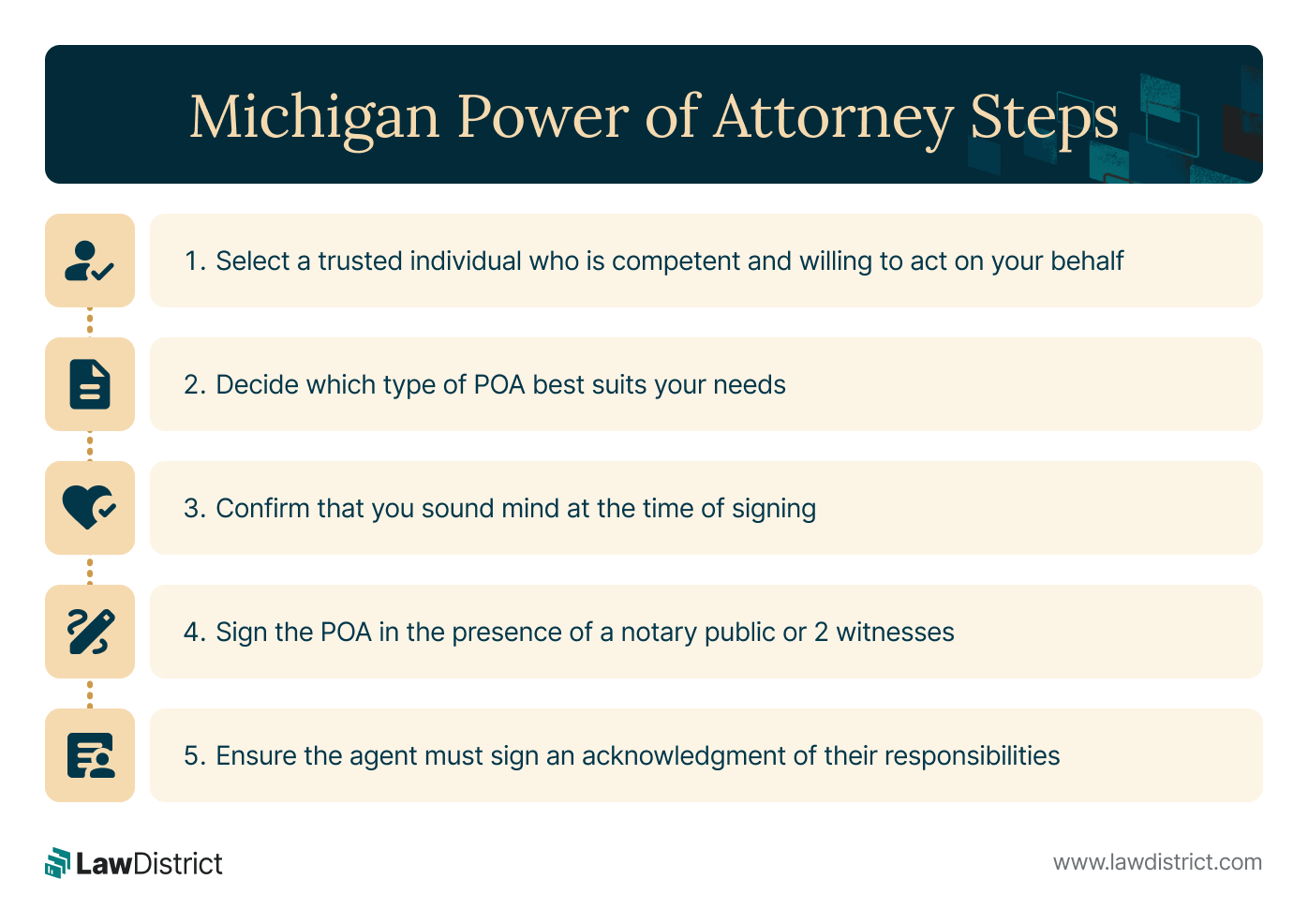 Michigan Power of Attorney Steps

1. Select a trusted individual who is competent and willing to act on your behalf

2. Decide which type of POA best suits your needs

3. Confirm that you sound mind at the time of signing

4. Sign the POA in the presence of a notary public or 2 witnesses

5. Ensure the agent must sign an acknowledgment of their responsibilities

LawDistrict

www.lawdistrict.com